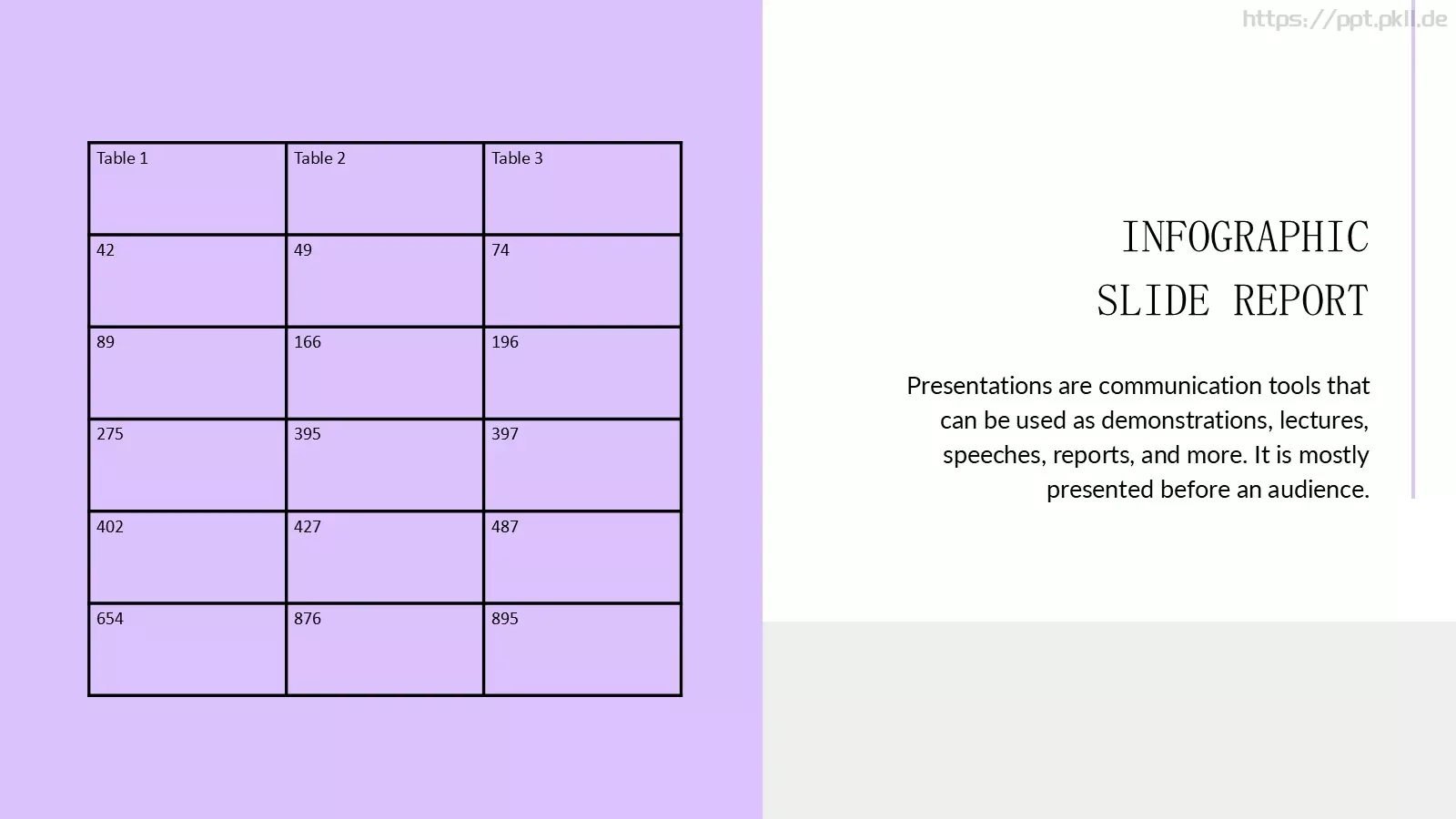 https://ppt.pkll.de

| Table 1 | Table 2 | Table 3 |
|---|---|---|
| 42 | 49 | 74 |
| 89 | 166 | 196 |
| 275 | 395 | 397 |
| 402 | 427 | 487 |
| 654 | 876 | 895 |

INFOGRAPHIC SLIDE REPORT

Presentations are communication tools that can be used as demonstrations, lectures, speeches, reports, and more. It is mostly presented before an audience.